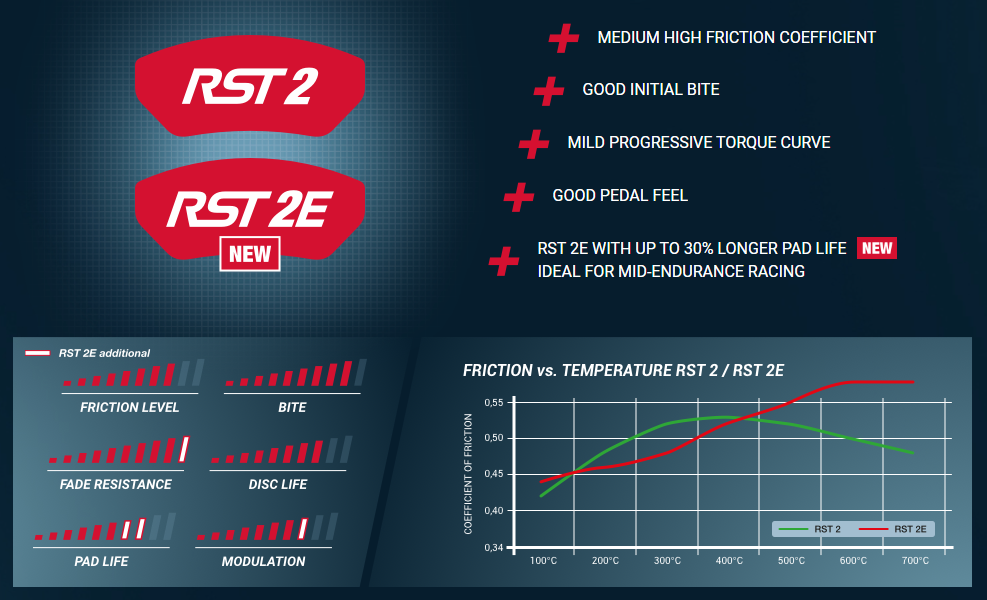 RST 2

RST 2E

NEW

MEDIUM HIGH FRICTION COEFFICIENT

GOOD INITIAL BITE

MILD PROGRESSIVE TORQUE CURVE

GOOD PEDAL FEEL

RST 2E WITH UP TO 30% LONGER PAD LIFE NEW
IDEAL FOR MID-ENDURANCE RACING

RST 2E additional

FRICTION LEVEL

BITE

FADE RESISTANCE

DISC LIFE

PAD LIFE

MODULATION

FRICTION vs. TEMPERATURE RST 2 / RST 2E

COEFFICIENT OF FRICTION

0,55
0,50
0,45
0,40
0,34

100°C 200°C 300°C 400°C 500°C 600°C 700°C

RST 2
RST 2E